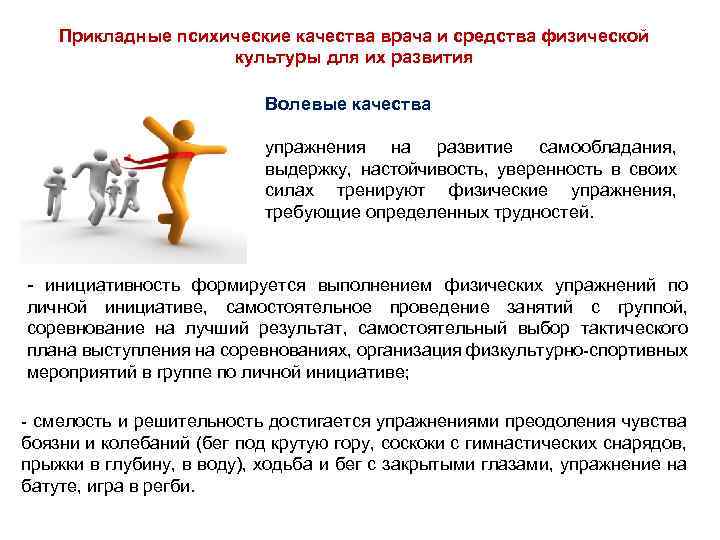 Прикладные психические качества врача и средства физической культуры для их развития

Волевые качества

упражнения на развитие самообладания, выдержку, настойчивость, уверенность в своих силах тренируют физические упражнения, требующие определенных трудностей.

- инициативность формируется выполнением физических упражнений по личной инициативе, самостоятельное проведение занятий с группой, соревнование на лучший результат, самостоятельный выбор тактического плана выступления на соревнованиях, организация физкультурно-спортивных мероприятий в группе по личной инициативе;

- смелость и решительность достигается упражнениями преодоления чувства боязни и колебаний (бег под крутую гору, соскоки с гимнастических снарядов, прыжки в глубину, в воду), ходьба и бег с закрытыми глазами, упражнение на батуте, игра в регби.